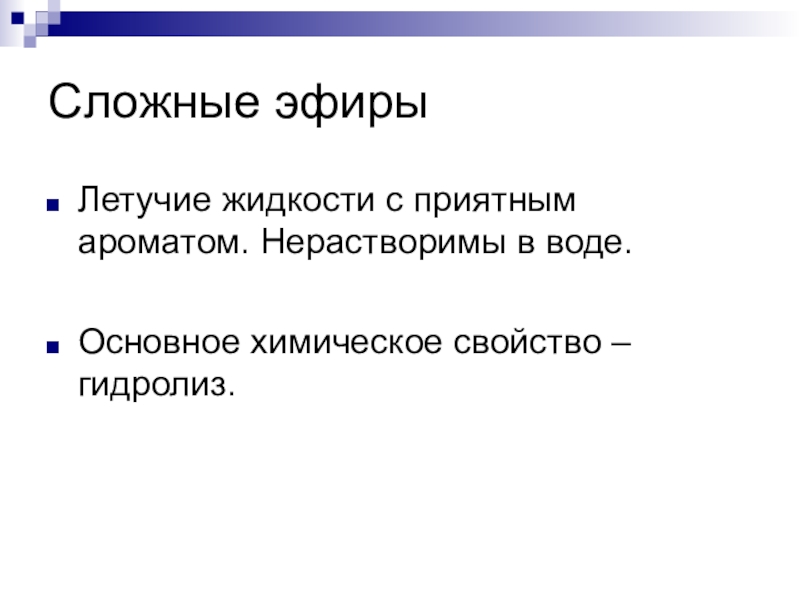 Сложные эфиры

Летучие жидкости с приятным ароматом. Нерастворимы в воде.

Основное химическое свойство – гидролиз.